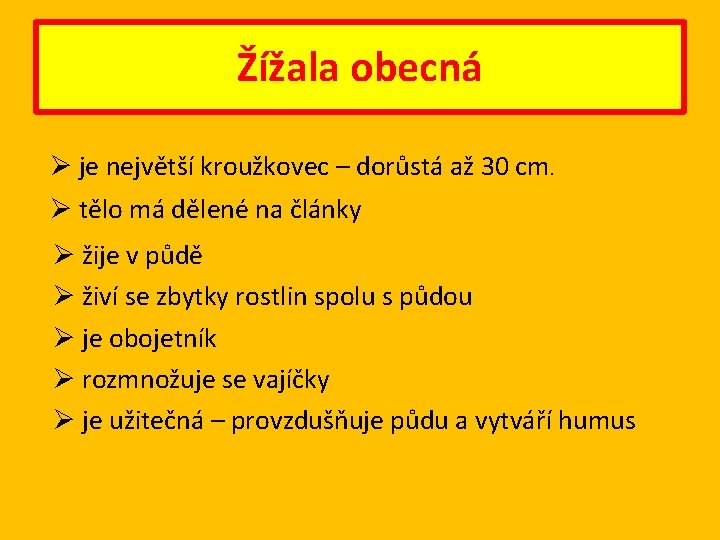 Žížala obecná

➢ je největší kroužkovec – dorůstá až 30 cm.

➢ tělo má dělené na články

➢ žije v půdě

➢ živí se zbytky rostlin spolu s půdou

➢ je obojetník

➢ rozmnožuje se vajíčky

➢ je užitečná – provzdušňuje půdu a vytváří humus